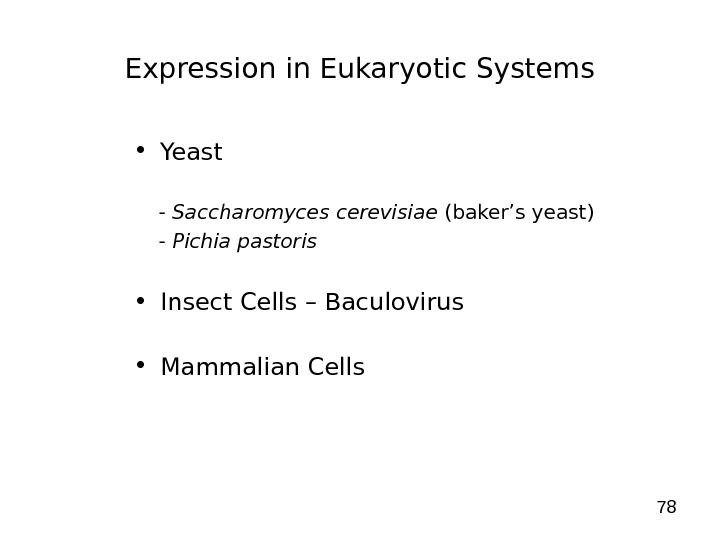 Expression in Eukaryotic Systems

• Yeast

- Saccharomyces cerevisiae (baker’s yeast)
- Pichia pastoris

• Insect Cells – Baculovirus

• Mammalian Cells

78